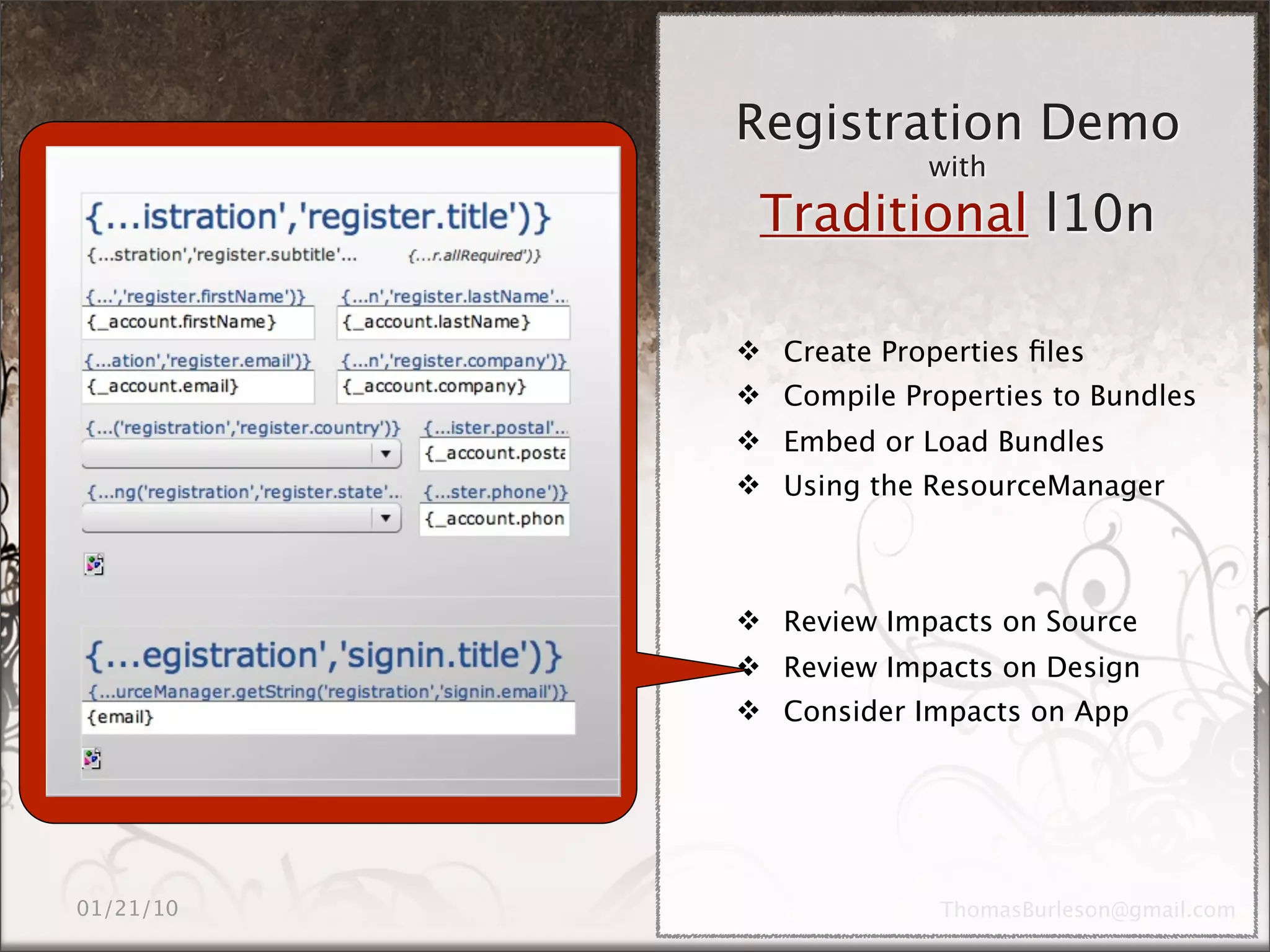 {...istration','register.title')}

{...stration','register.subtitle'... {...r.allRequired')}

{...','register.firstName')}
{_account.firstName}

{...n','register.lastName'...
{_account.lastName}

{...ation','register.email')}
{_account.email}

{...n','register.company')}
{_account.company}

{...('registration','register.country')}

{...ister.postal'...
{_account.posta

{...ng('registration','register.state'...

{...ster.phone')}
{_account.phon

{...egistration','signin.title')}

{...urceManager.getString('registration','signin.email')}
{email}

Registration Demo
with
Traditional l10n

❖ Create Properties files
❖ Compile Properties to Bundles
❖ Embed or Load Bundles
❖ Using the ResourceManager

❖ Review Impacts on Source
❖ Review Impacts on Design
❖ Consider Impacts on App

01/21/10

ThomasBurleson@gmail.com